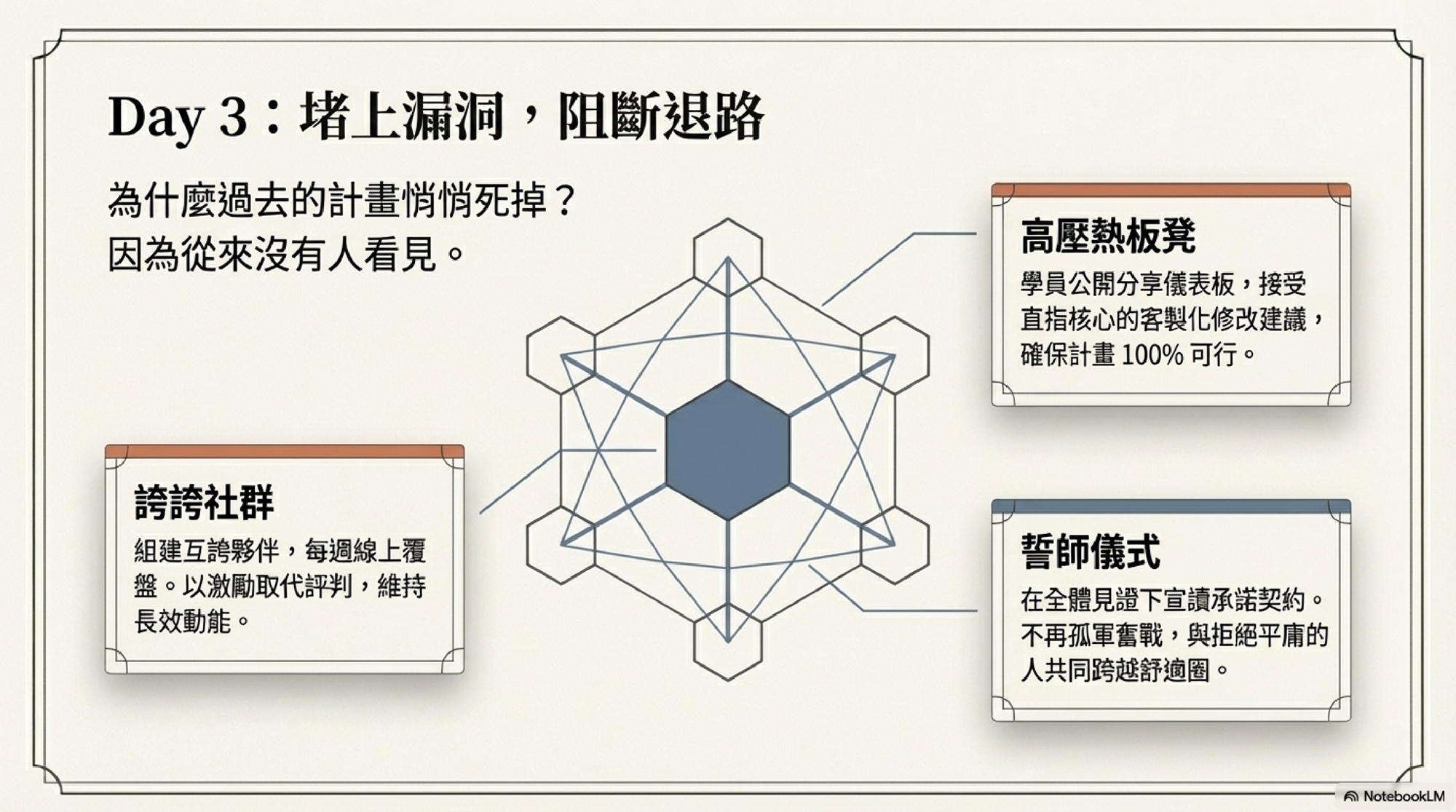 Day 3：堵上漏洞，阻斷退路

為什麼過去的計畫悄悄死掉？
因為從來沒有人看見。

高壓熱板凳

學員公開分享儀表板，接受直指核心的客製化修改建議，確保計畫 100% 可行。

誇誇社群

組建互誇夥伴，每週線上覆盤。以激勵取代評判，維持長效動能。

誓師儀式

在全體見證下宣讀承諾契約。不再孤軍奮戰，與拒絕平庸的人共同跨越舒適圈。

NotebookLM